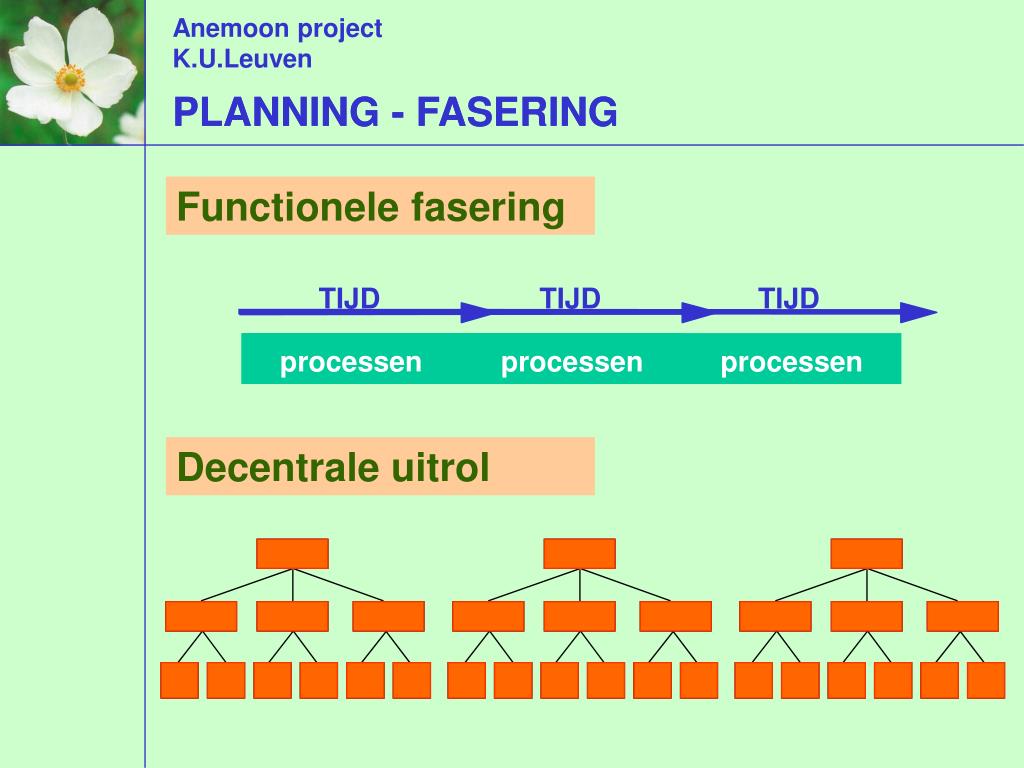 Anemoon project
K.U.Leuven

PLANNING - FASERING

Functionele fasering

TIJD TIJD TIJD

processen processen processen

Decentrale uitrol